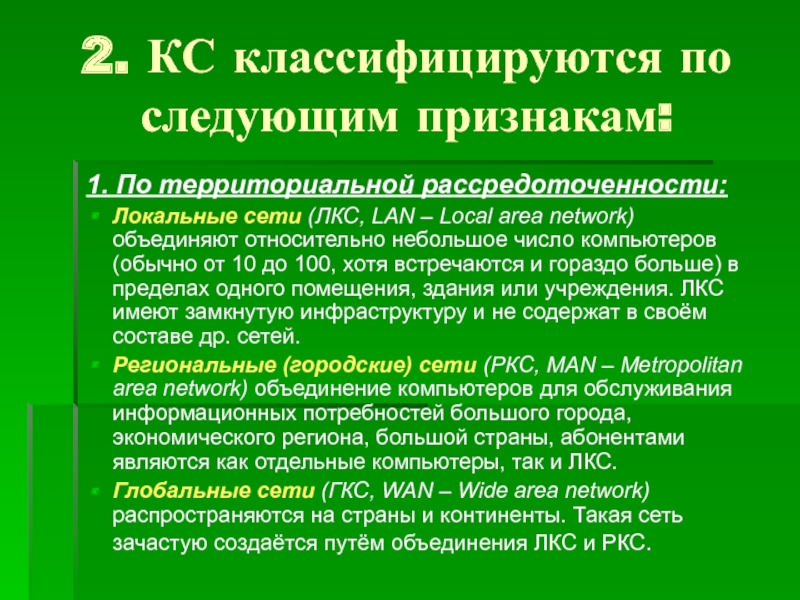 2. КС классифицируются по следующим признакам:

1. По территориальной рассредоточенности:

Локальные сети (ЛКС, LAN – Local area network) объединяют относительно небольшое число компьютеров (обычно от 10 до 100, хотя встречаются и гораздо больше) в пределах одного помещения, здания или учреждения. ЛКС имеют замкнутую инфраструктуру и не содержат в своём составе др. сетей.

Региональные (городские) сети (РКС, MAN – Metropolitan area network) объединение компьютеров для обслуживания информационных потребностей большого города, экономического региона, большой страны, абонентами являются как отдельные компьютеры, так и ЛКС.

Глобальные сети (ГКС, WAN – Wide area network) распространяются на страны и континенты. Такая сеть зачастую создаётся путём объединения ЛКС и РКС.